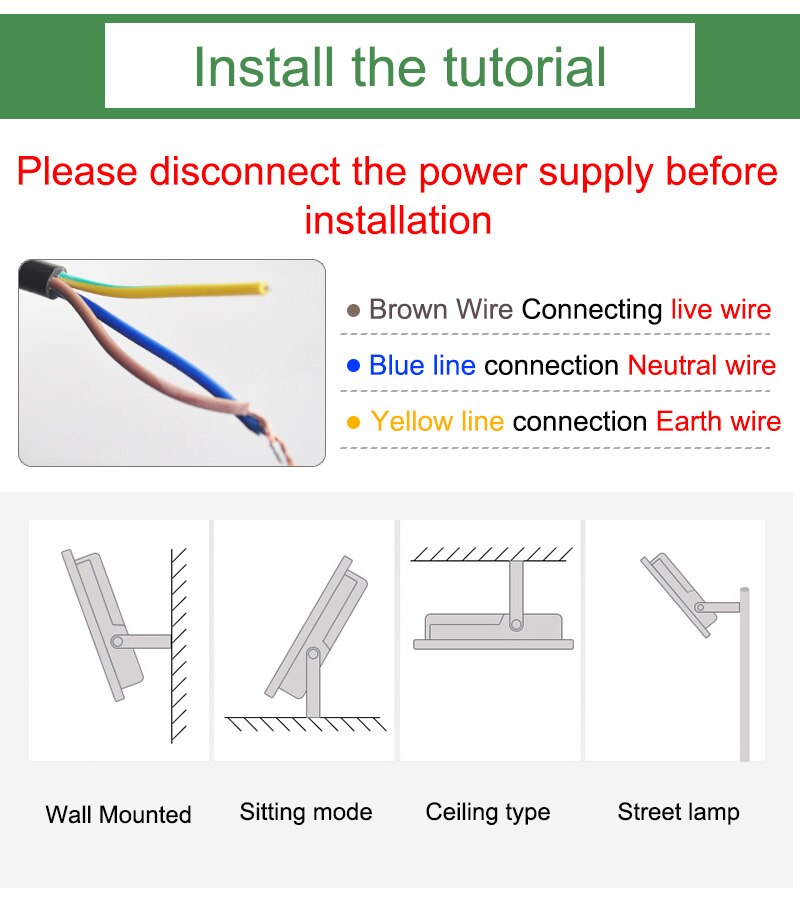 Install the tutorial

Please disconnect the power supply before installation

● Brown Wire Connecting live wire

● Blue line connection Neutral wire

● Yellow line connection Earth wire

Wall Mounted

Sitting mode

Ceiling type

Street lamp